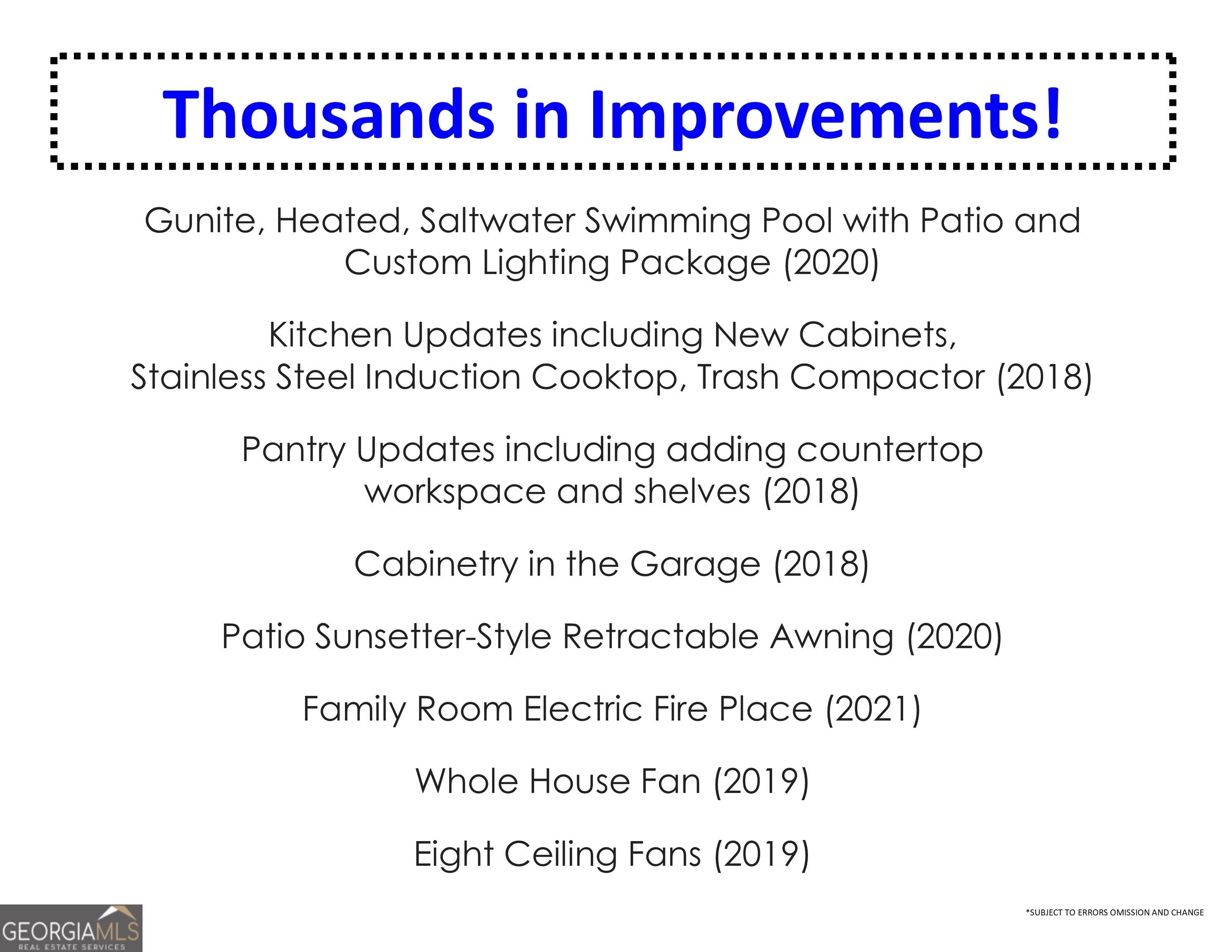 Thousands in Improvements!

Gunite, Heated, Saltwater Swimming Pool with Patio and Custom Lighting Package (2020)

Kitchen Updates including New Cabinets, Stainless Steel Induction Cooktop, Trash Compactor (2018)

Pantry Updates including adding countertop workspace and shelves (2018)

Cabinetry in the Garage (2018)

Patio Sunsetter-Style Retractable Awning (2020)

Family Room Electric Fire Place (2021)

Whole House Fan (2019)

Eight Ceiling Fans (2019)

GEORGIAMLS
REAL ESTATE SERVICES

*SUBJECT TO ERRORS OMISSION AND CHANGE